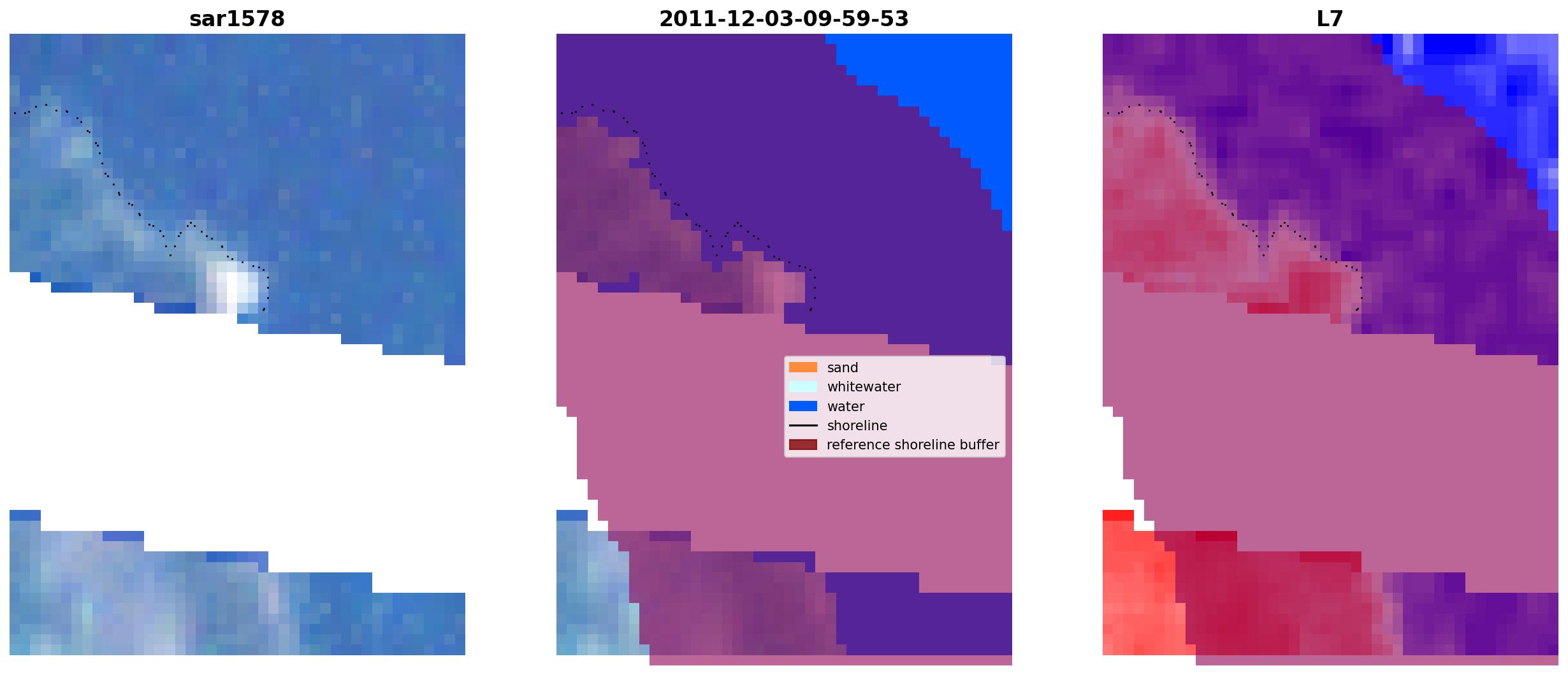 sar1578

2011-12-03-09-59-53

sand
whitewater
water
shoreline
reference shoreline buffer

L7